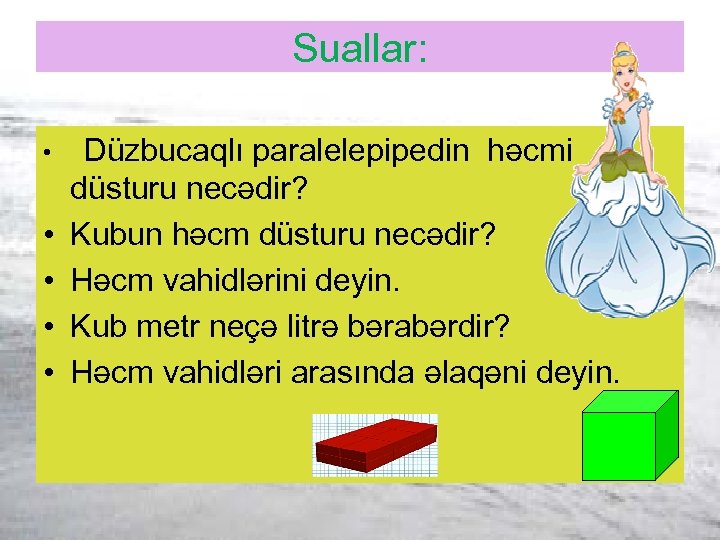 Suallar:

• Düzbucaqlı paralelepipedin həcmi düsturu necədir?
• Kubun həcm düsturu necədir?
• Həcm vahidlərini deyin.
• Kub metr neçə litrə bərabərdir?
• Həcm vahidləri arasında əlaqəni deyin.